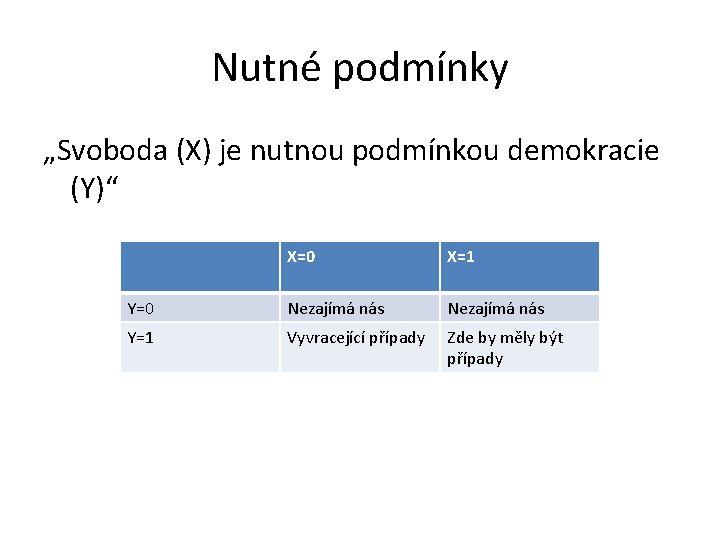 Nutné podmínky

„Svoboda (X) je nutnou podmínkou demokracie (Y)“

| | X=0 | X=1 |
|---|---|---|
| Y=0 | Nezajímá nás | Nezajímá nás |
| Y=1 | Vyvracející případy | Zde by měly být případy |